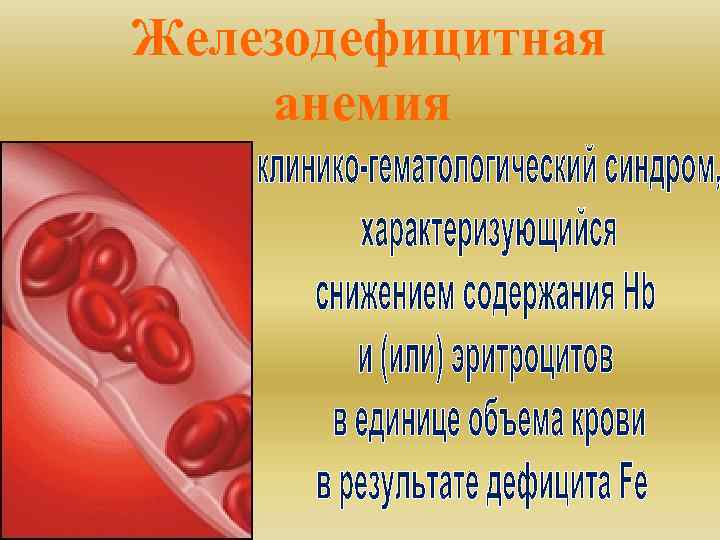 Железодефицитная анемия

клинико-гематологический синдром, характеризующийся снижением содержания Hb и (или) эритроцитов в единице объема крови в результате дефицита Fe